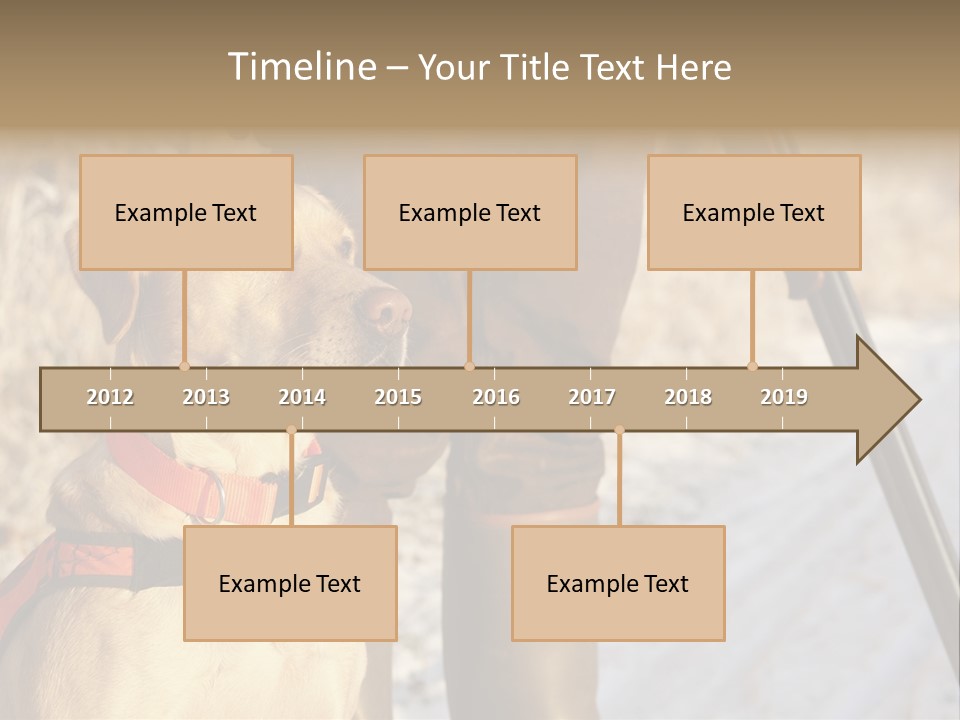 Timeline – Your Title Text Here

Example Text

Example Text

Example Text

2012 2013 2014 2015 2016 2017 2018 2019

Example Text

Example Text